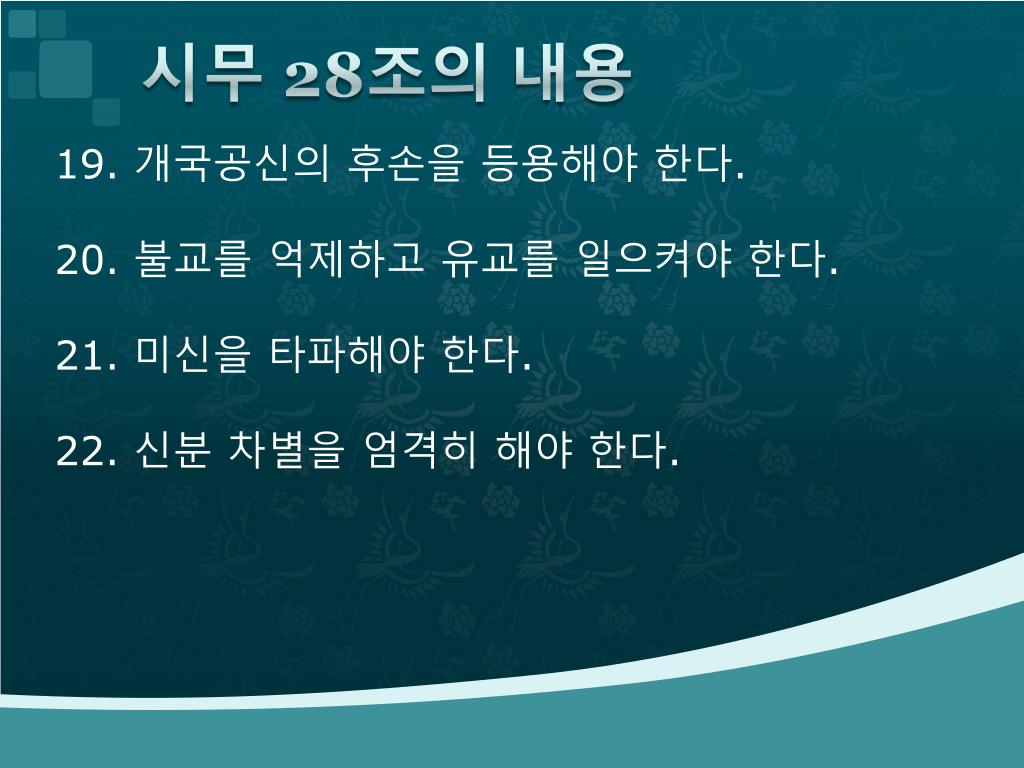 시무 28조의 내용

19. 개국공신의 후손을 등용해야 한다.

20. 불교를 억제하고 유교를 일으켜야 한다.

21. 미신을 타파해야 한다.

22. 신분 차별을 엄격히 해야 한다.